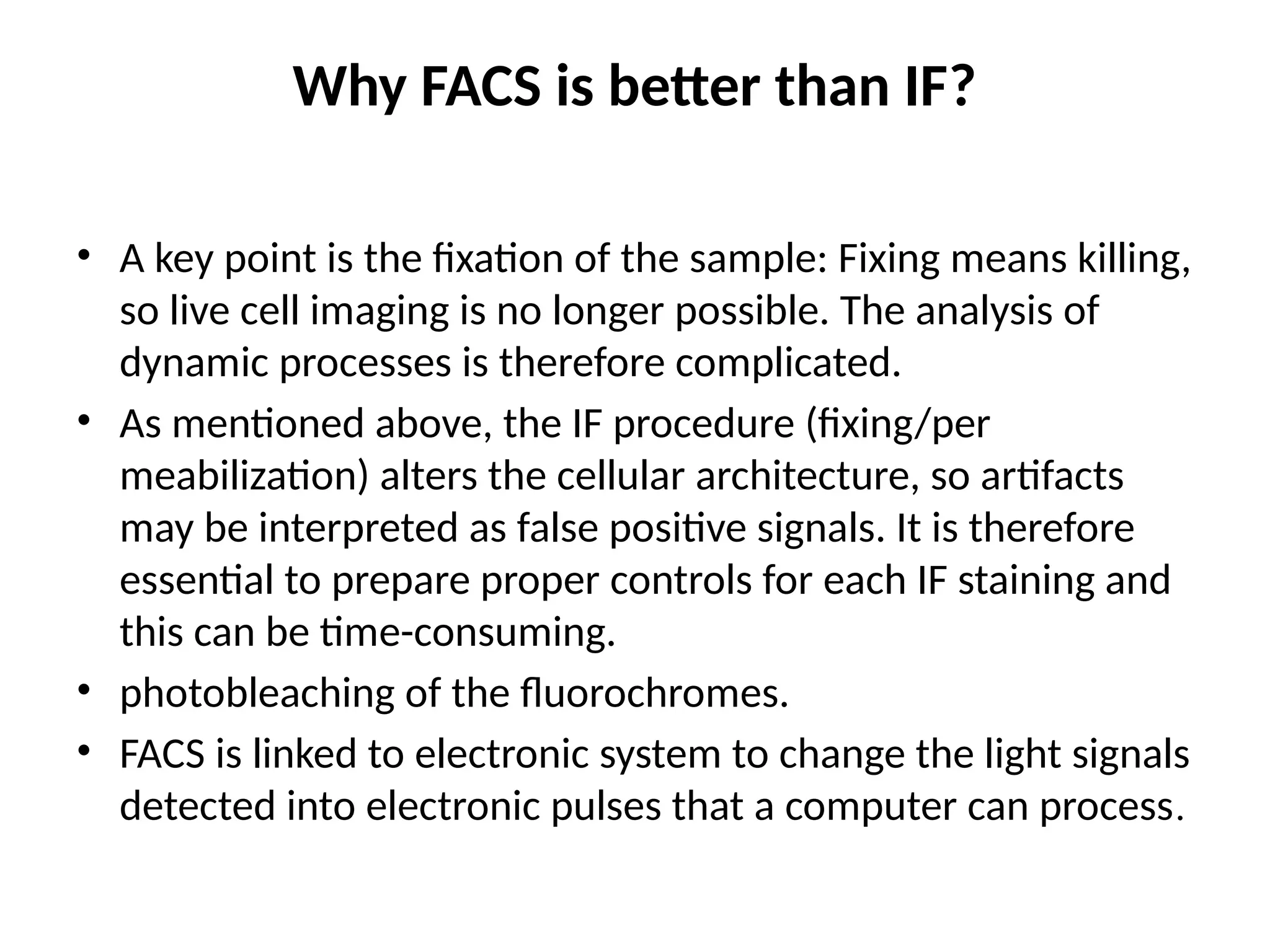 Why FACS is better than IF?

• A key point is the fixation of the sample: Fixing means killing, so live cell imaging is no longer possible. The analysis of dynamic processes is therefore complicated.
• As mentioned above, the IF procedure (fixing/per meabilization) alters the cellular architecture, so artifacts may be interpreted as false positive signals. It is therefore essential to prepare proper controls for each IF staining and this can be time-consuming.
• photobleaching of the fluorochromes.
• FACS is linked to electronic system to change the light signals detected into electronic pulses that a computer can process.